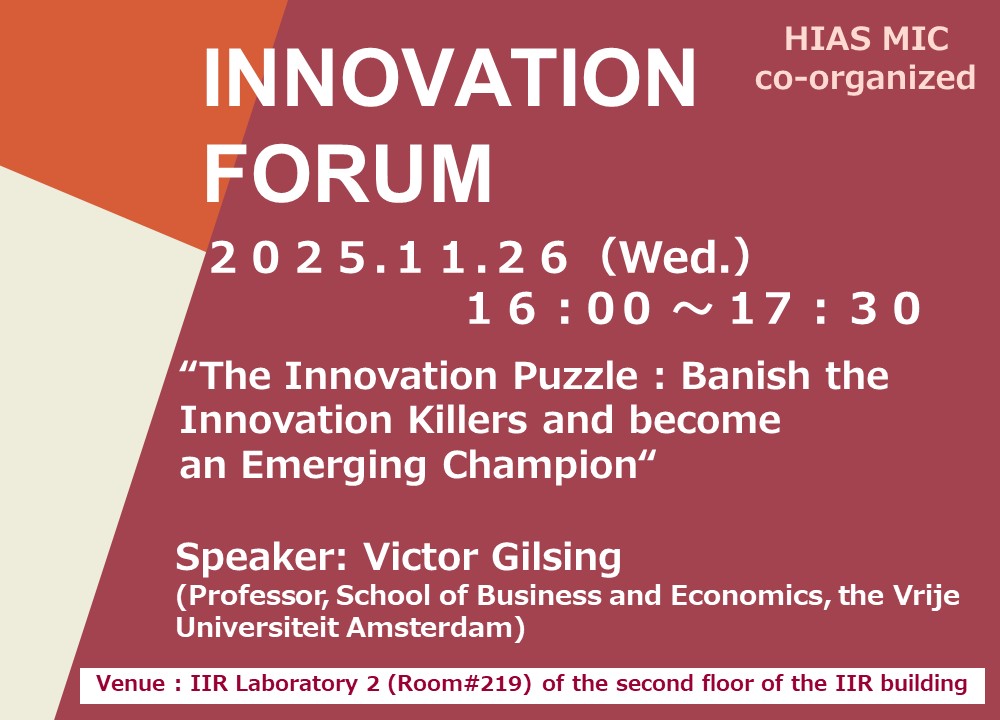 HIAS MIC co-organized

INNOVATION FORUM

２０２５.１１.２６（Wed.）
１６：００～１７：３０

“The Innovation Puzzle : Banish the Innovation Killers and become an Emerging Champion“

Speaker: Victor Gilsing
(Professor, School of Business and Economics, the Vrije Universiteit Amsterdam)

Venue : IIR Laboratory 2 (Room#219) of the second floor of the IIR building